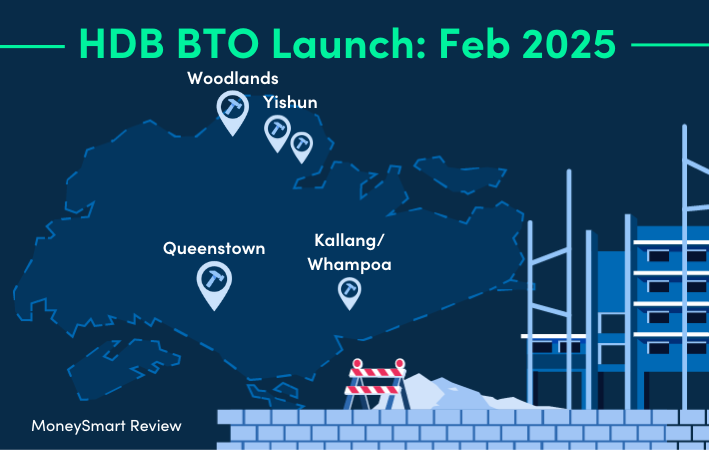 HDB BTO Launch: Feb 2025

Woodlands

Yishun

Queenstown

Kallang/ Whampoa

MoneySmart Review